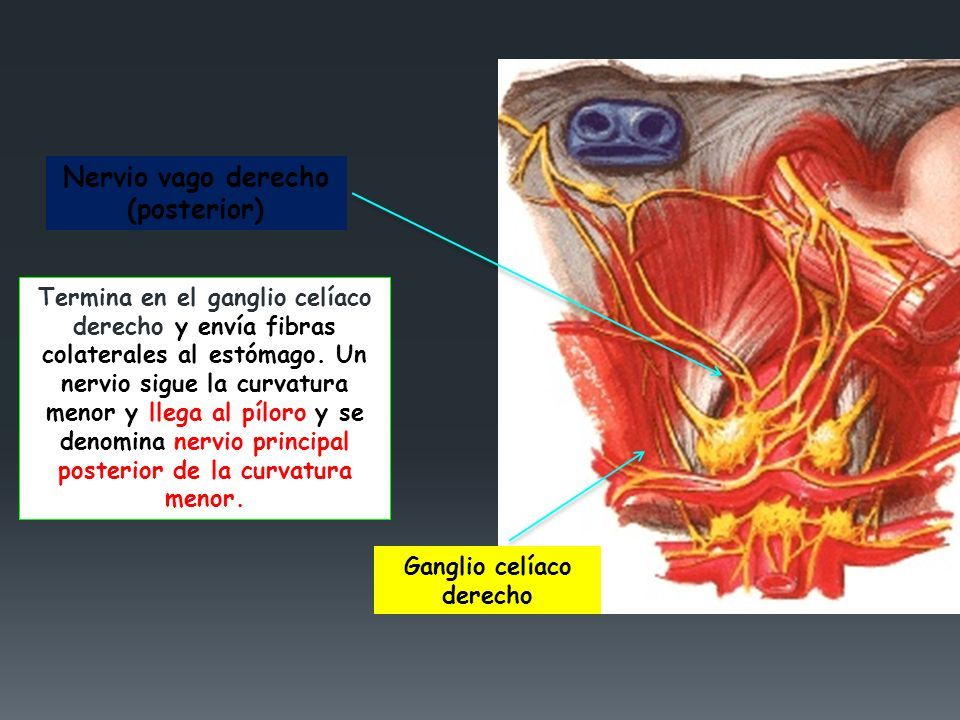 Nervio vago derecho (posterior)

Termina en el ganglio celíaco derecho y envía fibras colaterales al estómago. Un nervio sigue la curvatura menor y llega al píloro y se denomina nervio principal posterior de la curvatura menor.

Ganglio celíaco derecho